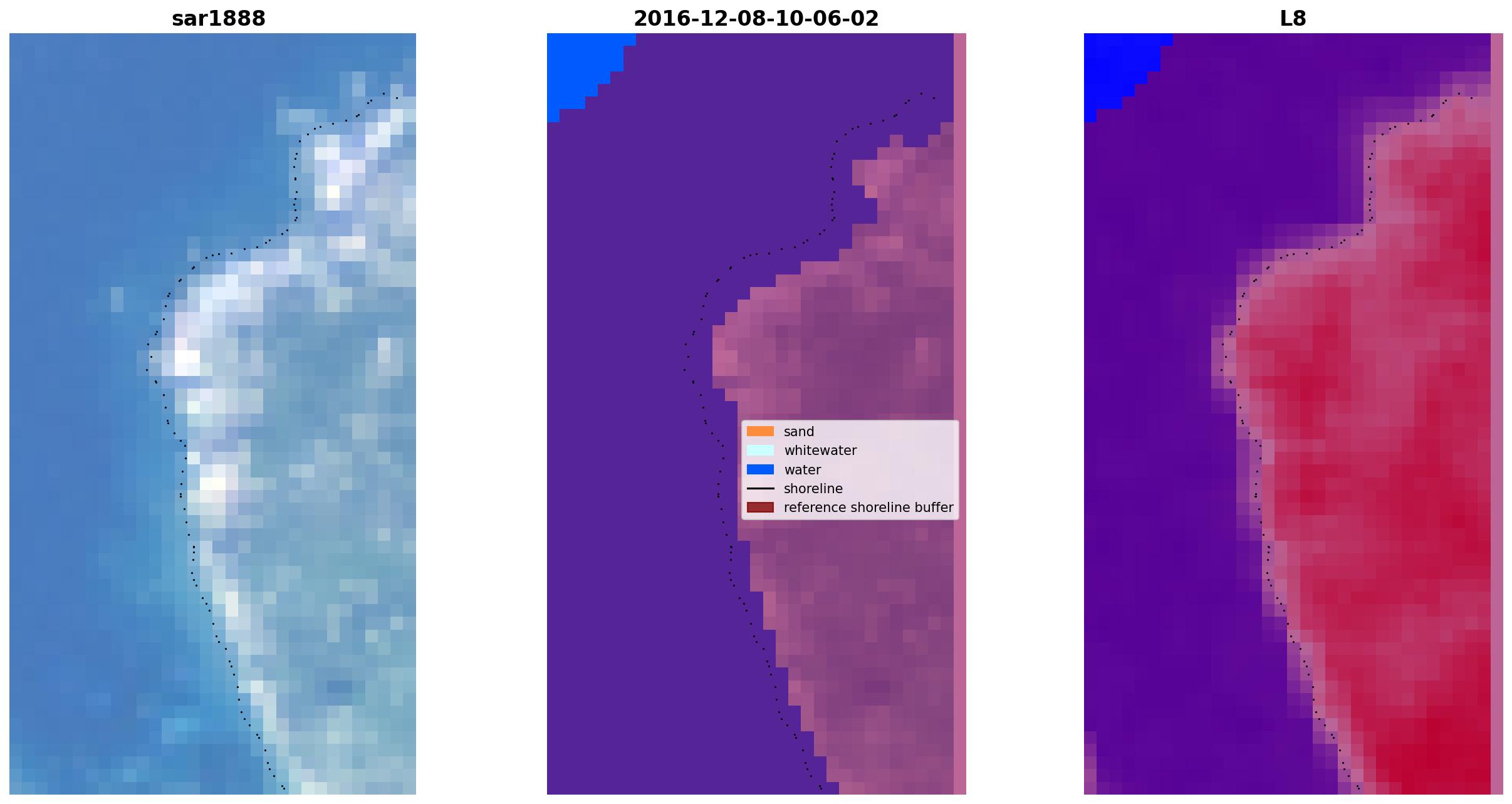 sar1888

2016-12-08-10-06-02

sand
whitewater
water
shoreline
reference shoreline buffer

L8